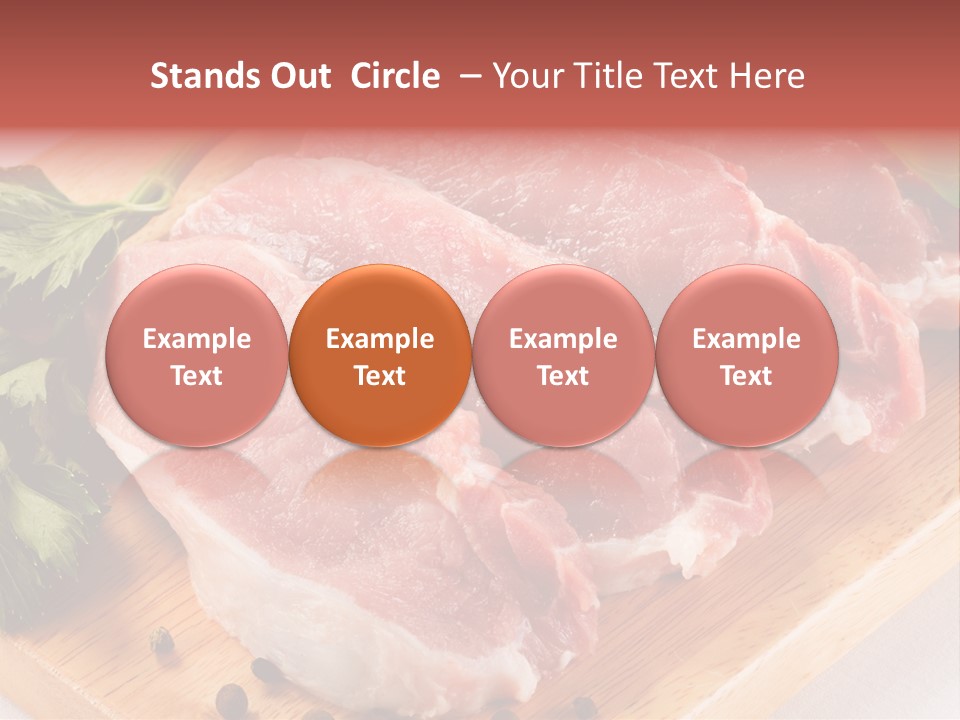 Stands Out Circle – Your Title Text Here

Example Text

Example Text

Example Text

Example Text